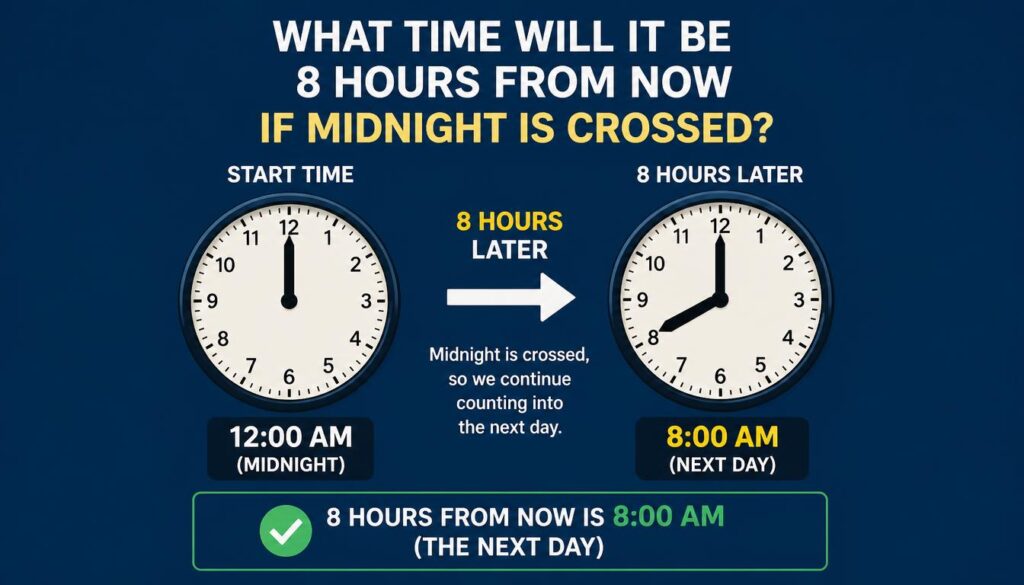 WHAT TIME WILL IT BE 8 HOURS FROM NOW IF MIDNIGHT IS CROSSED?

START TIME

11 12 1 2 3 4 5 6 7 8 9 10

12:00 AM
(MIDNIGHT)

8 HOURS
LATER

Midnight is crossed, so we continue counting into the next day.

8 HOURS LATER

11 12 1 2 3 4 5 6 7 8 9 10

8:00 AM
(NEXT DAY)

8 HOURS FROM NOW IS 8:00 AM
(THE NEXT DAY)